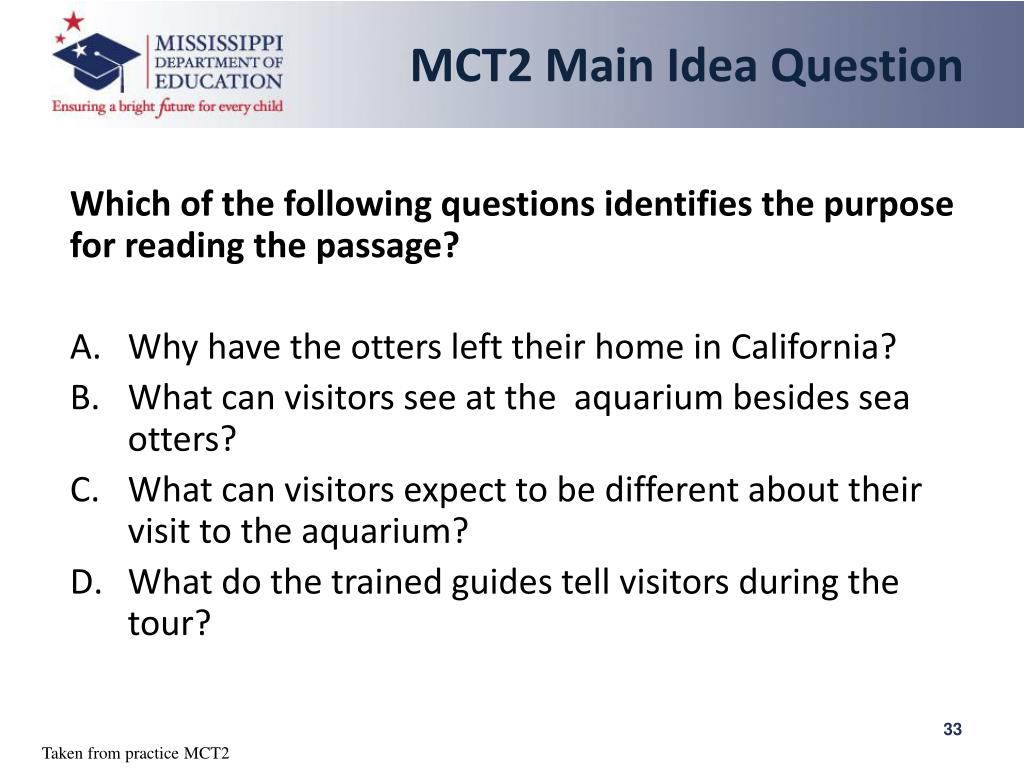 MISSISSIPPI DEPARTMENT OF EDUCATION
Ensuring a bright future for every child

MCT2 Main Idea Question

Which of the following questions identifies the purpose for reading the passage?

A. Why have the otters left their home in California?
B. What can visitors see at the aquarium besides sea otters?
C. What can visitors expect to be different about their visit to the aquarium?
D. What do the trained guides tell visitors during the tour?

33

Taken from practice MCT2